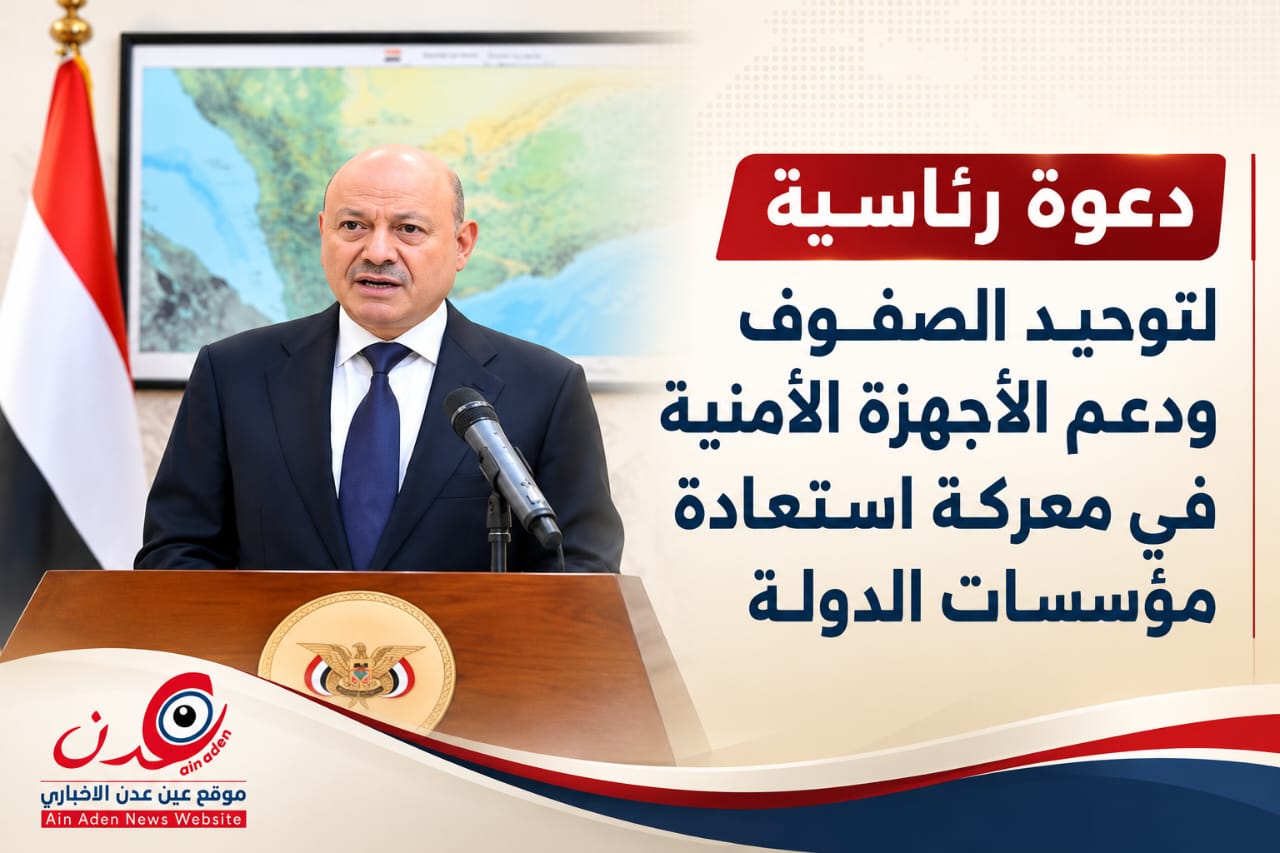 دعوة رئاسية

لتوحيد الصفوف ودعم الأجهزة الأمنية في معركة استعادة مؤسسات الدولة

عدن
ain aden
موقع عين عدن الاخباري
Ain Aden News Website